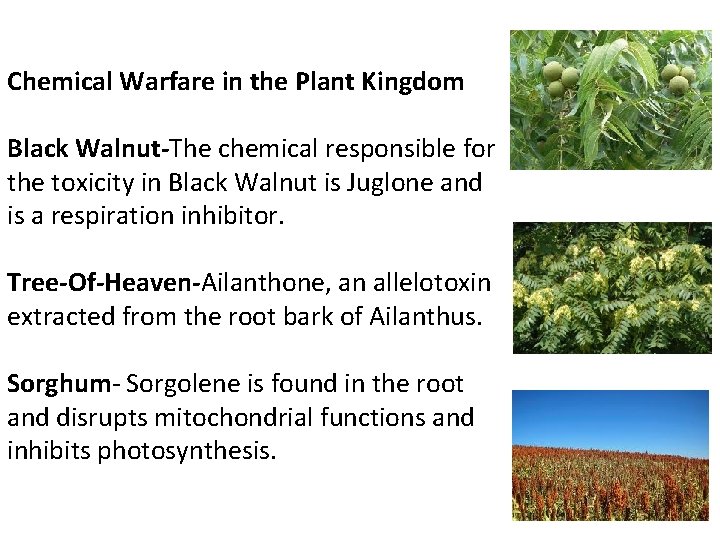 Chemical Warfare in the Plant Kingdom

Black Walnut-The chemical responsible for the toxicity in Black Walnut is Juglone and is a respiration inhibitor.

Tree-Of-Heaven-Ailanthone, an allelotoxin extracted from the root bark of Ailanthus.

Sorghum- Sorgolene is found in the root and disrupts mitochondrial functions and inhibits photosynthesis.